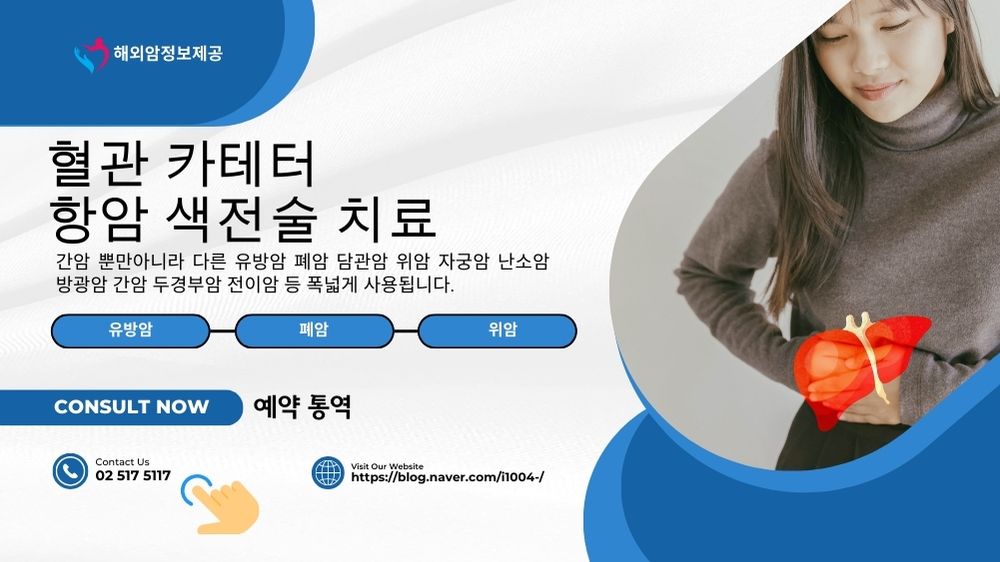 해외암정보제공

혈관 카테터
항암 색전술 치료

간암 뿐만아니라 다른 유방암 폐암 담관암 위암 자궁암 난소암 방광암 간암 두경부암 전이암 등 폭넓게 사용됩니다.

유방암
폐암
위암

CONSULT NOW
예약 통역

Contact Us
02 517 5117

Visit Our Website
https://blog.naver.com/i1004-/